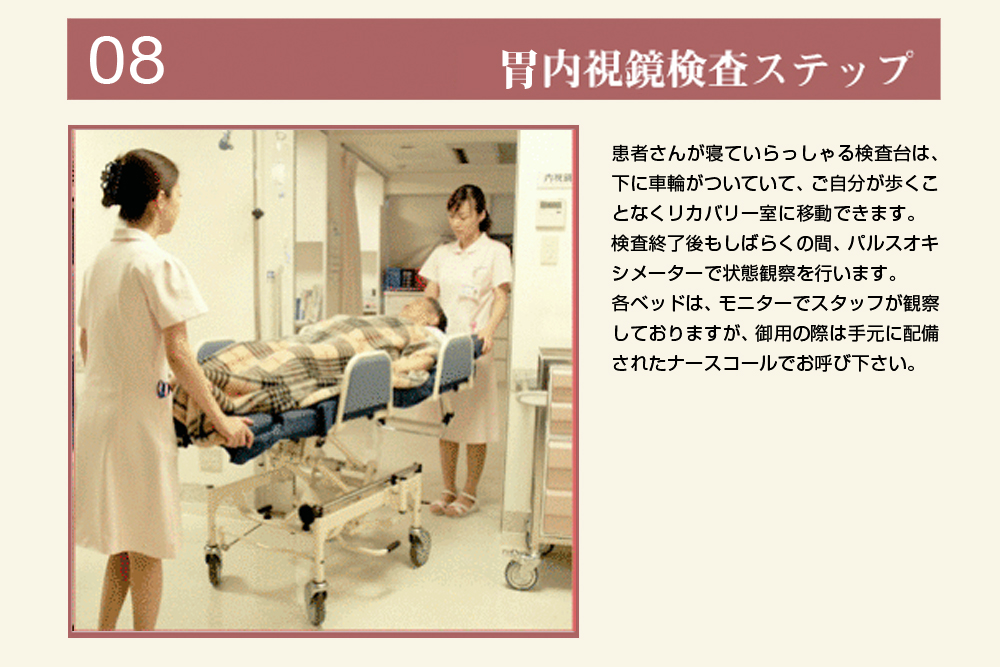 08 胃内視鏡検査ステップ

内視鏡

患者さんが寝ていらっしゃる検査台は、下に車輪がついていて、ご自分が歩くことなくリカバリー室に移動できます。
検査終了後もしばらくの間、パルスオキシメーターで状態観察を行います。
各ベッドは、モニターでスタッフが観察しておりますが、御用の際は手元に配備されたナースコールでお呼び下さい。